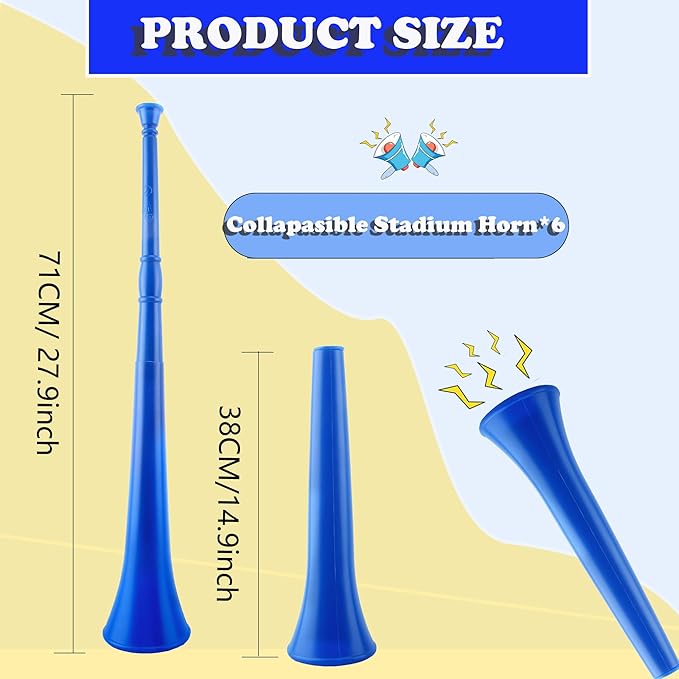 PRODUCT SIZE

Collapasible Stadium Horn*6

71CM/ 27.9inch

38CM/14.9inch